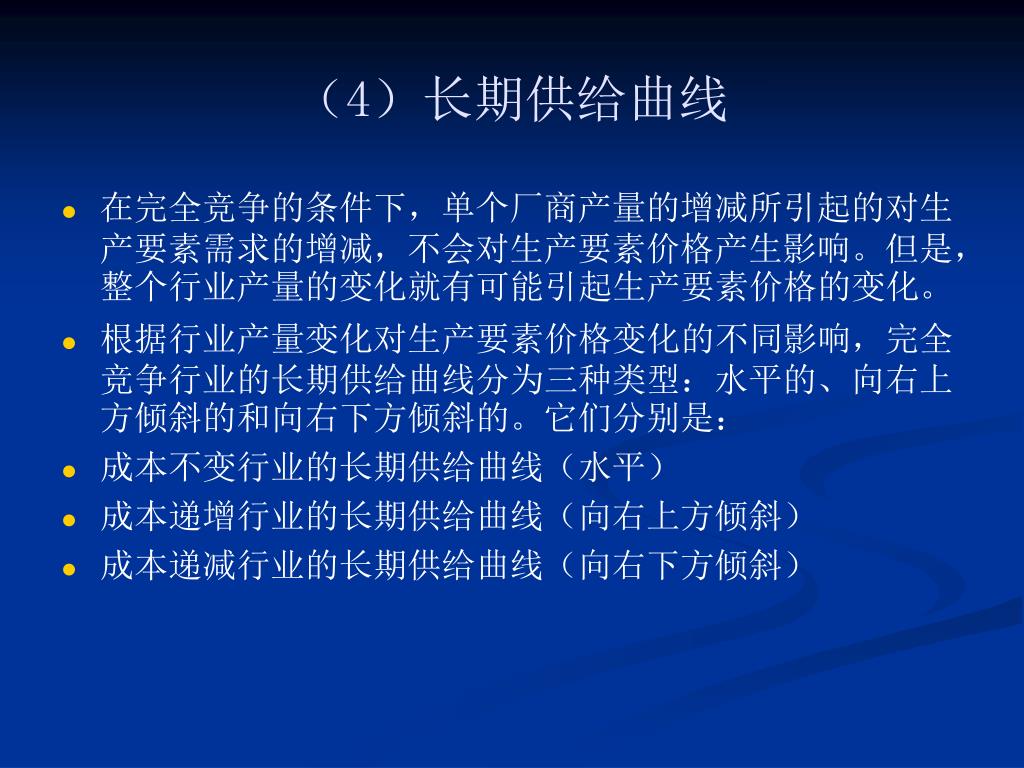 （4）长期供给曲线

- 在完全竞争的条件下，单个厂商产量的增减所引起的对生产要素需求的增减，不会对生产要素价格产生影响。但是，整个行业产量的变化就有可能引起生产要素价格的变化。
- 根据行业产量变化对生产要素价格变化的不同影响，完全竞争行业的长期供给曲线分为三种类型：水平的、向右上方倾斜的和向右下方倾斜的。它们分别是：
- 成本不变行业的长期供给曲线（水平）
- 成本递增行业的长期供给曲线（向右上方倾斜）
- 成本递减行业的长期供给曲线（向右下方倾斜）